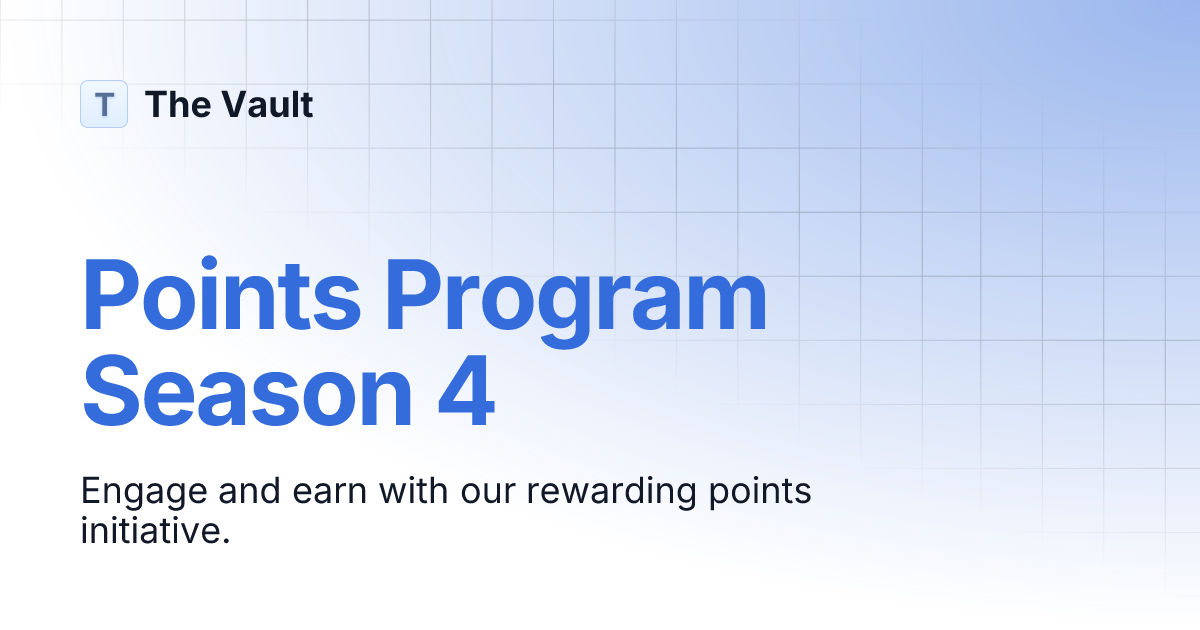 T The Vault

Points Program Season 4

Engage and earn with our rewarding points initiative.